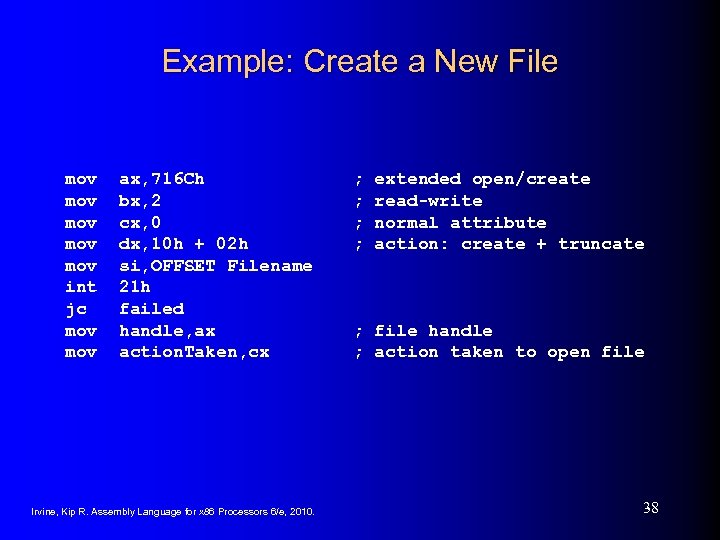 Example: Create a New File

mov ax,716Ch ; extended open/create
mov bx,2 ; read-write
mov cx,0 ; normal attribute
mov dx,10h + 02h ; action: create + truncate
mov si,OFFSET Filename
int 21h
jc failed
mov handle,ax ; file handle
mov actionTaken,cx ; action taken to open file

Irvine, Kip R. Assembly Language for x86 Processors 6/e, 2010.

38